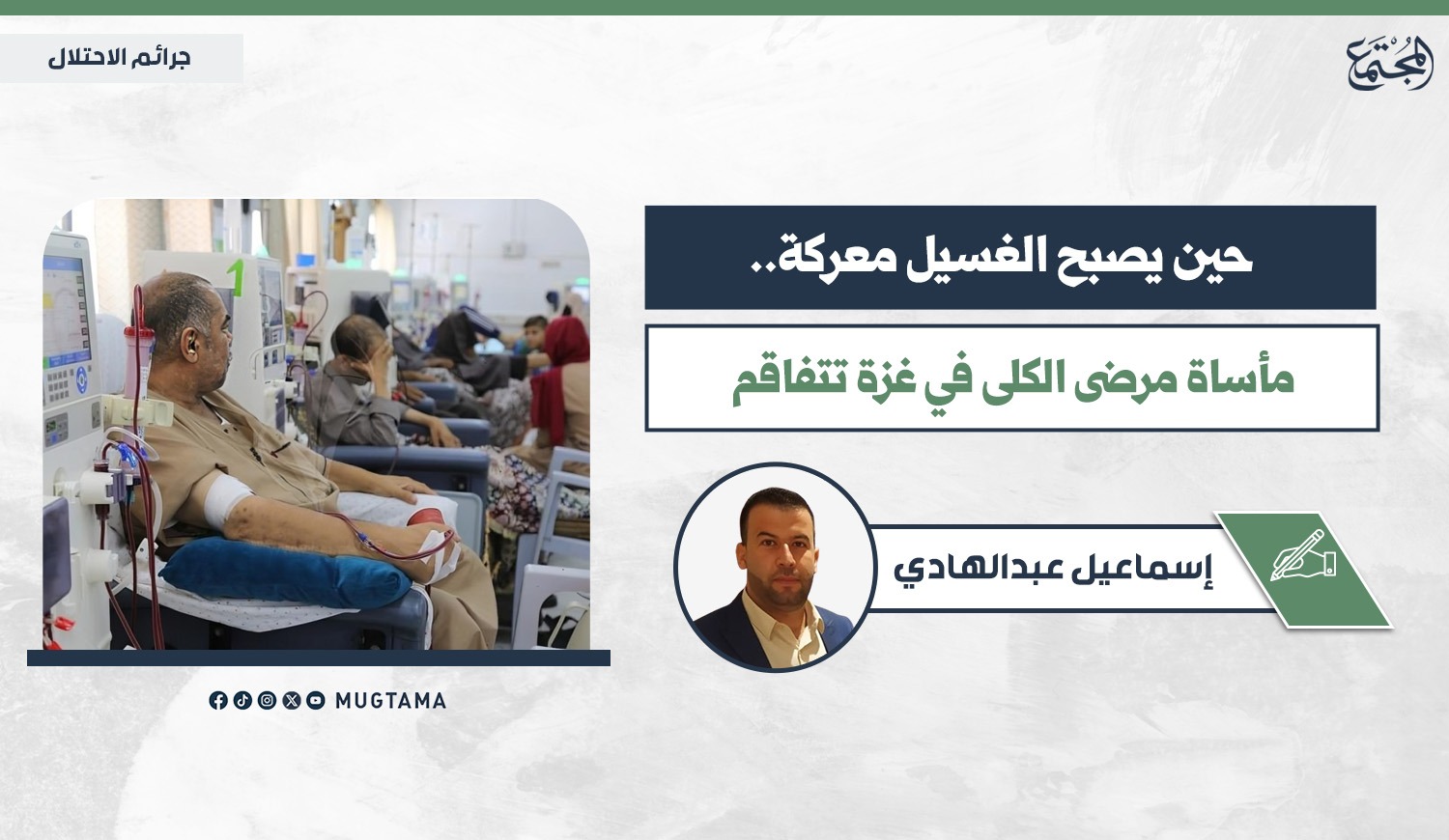 المجتمع

جرائم الاحتلال

حين يصبح الغسيل معركة..

مأساة مرضى الكلى في غزة تتفاقم

إسماعيل عبدالهادي

1

MUGTAMA